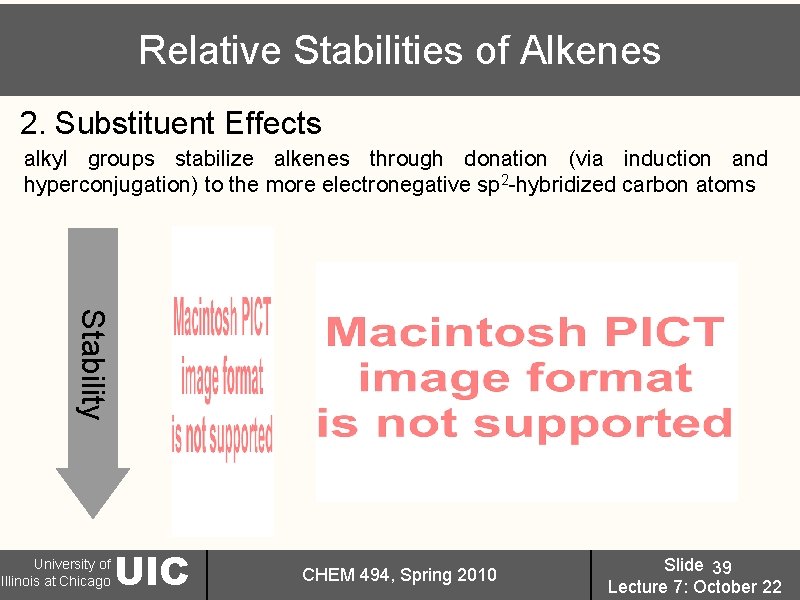 Relative Stabilities of Alkenes

2. Substituent Effects

alkyl groups stabilize alkenes through donation (via induction and hyperconjugation) to the more electronegative sp$^2$-hybridized carbon atoms

Stability

Macintosh PICT image format is not supported

Macintosh PICT image format is not supported

University of Illinois at Chicago UIC

CHEM 494, Spring 2010

Slide 39
Lecture 7: October 22